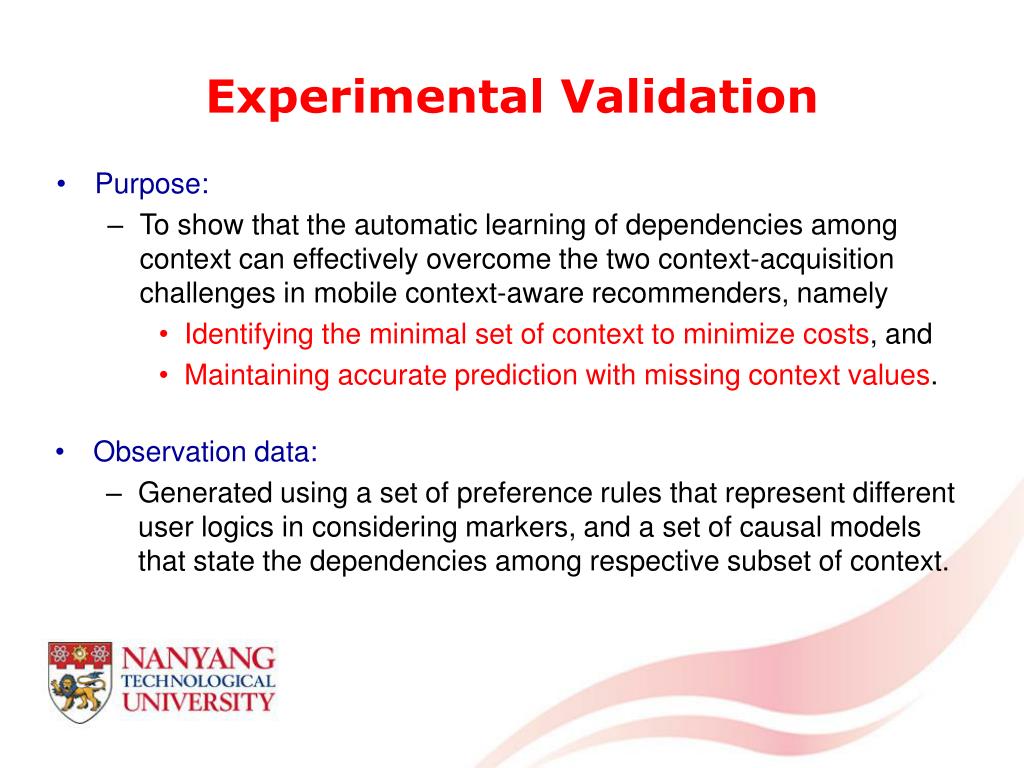 Experimental Validation

• Purpose:
– To show that the automatic learning of dependencies among context can effectively overcome the two context-acquisition challenges in mobile context-aware recommenders, namely
• Identifying the minimal set of context to minimize costs, and
• Maintaining accurate prediction with missing context values.

• Observation data:
– Generated using a set of preference rules that represent different user logics in considering markers, and a set of causal models that state the dependencies among respective subset of context.

NANYANG
TECHNOLOGICAL
UNIVERSITY